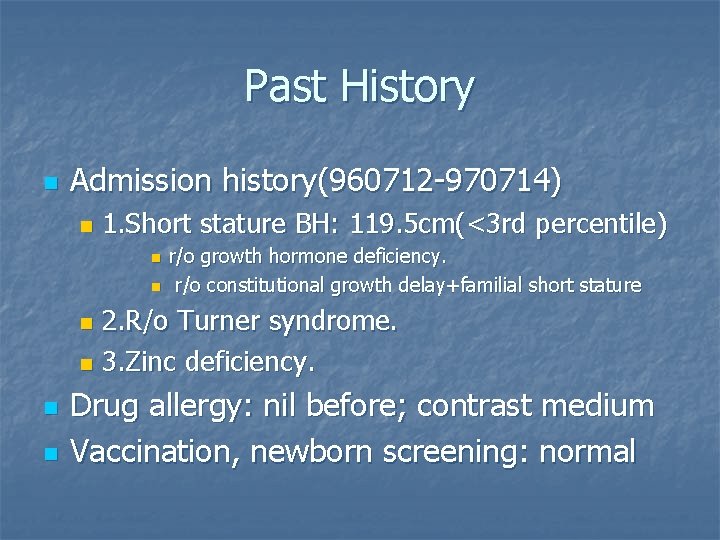 Past History

Admission history(960712-970714)

1.Short stature BH: 119.5cm(<3rd percentile)

r/o growth hormone deficiency.

r/o constitutional growth delay+familial short stature

2.R/o Turner syndrome.

3.Zinc deficiency.

Drug allergy: nil before; contrast medium

Vaccination, newborn screening: normal